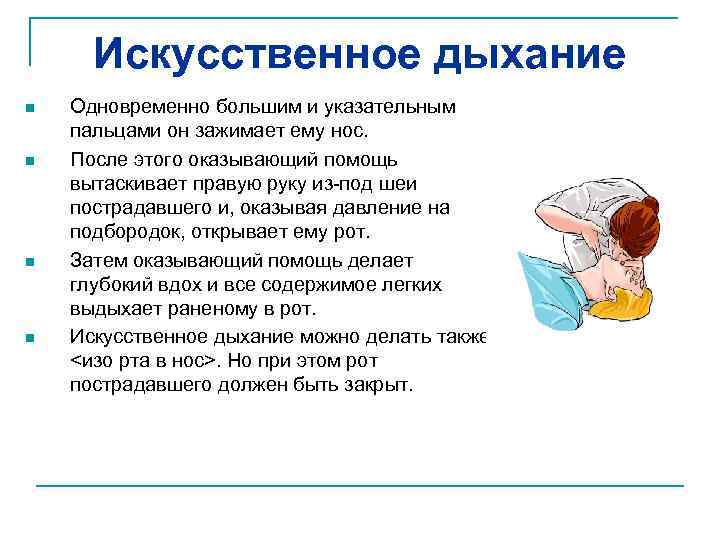 Искусственное дыхание

Одновременно большим и указательным пальцами он зажимает ему нос.

После этого оказывающий помощь вытаскивает правую руку из-под шеи пострадавшего и, оказывая давление на подбородок, открывает ему рот.

Затем оказывающий помощь делает глубокий вдох и все содержимое легких выдыхает раненому в рот.

Искусственное дыхание можно делать также <изо рта в нос>. Но при этом рот пострадавшего должен быть закрыт.